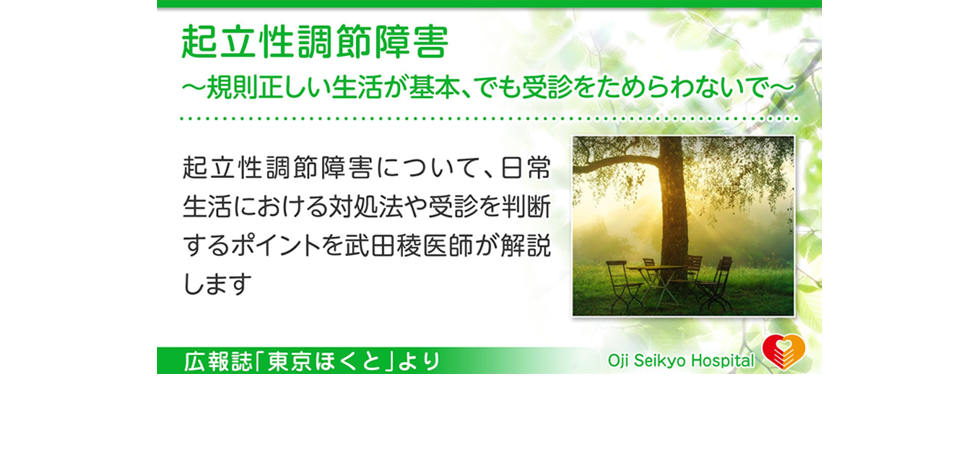 起立性調節障害

～規則正しい生活が基本、でも受診をためらわないで～

起立性調節障害について、日常生活における対処法や受診を判断するポイントを武田稜医師が解説します

広報誌「東京ほくと」より

Oji Seikyo Hospital